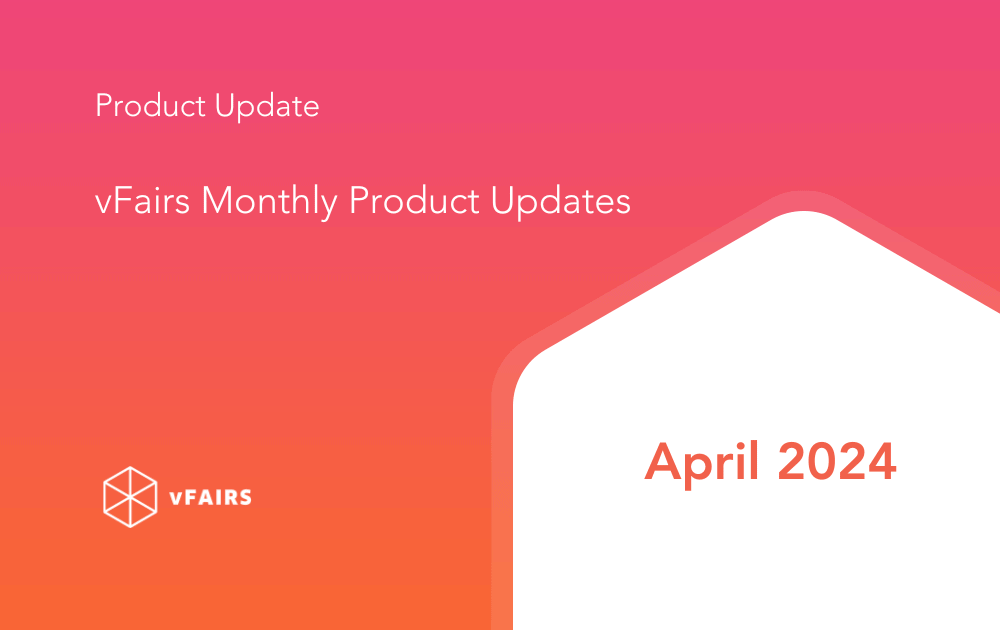 Product Update

vFairs Monthly Product Updates

vFAIRS

April 2024